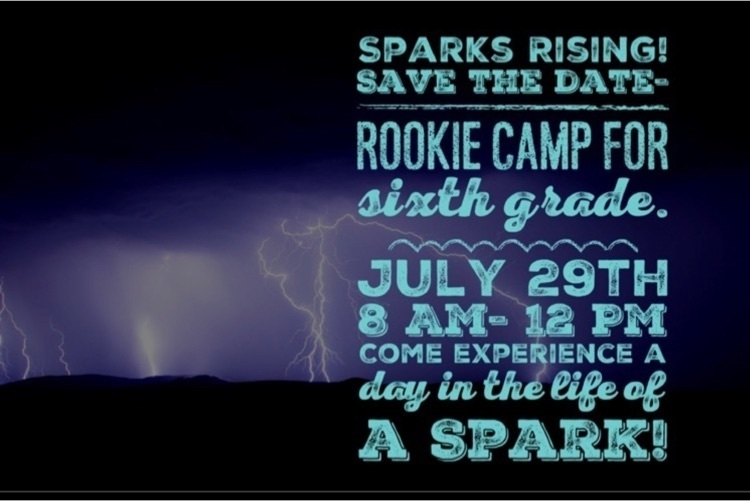 SPARKS RISING!
SAVE THE DATE-

ROOKIE CAMP FOR
sixth grade.

JULY 29TH
8 AM- 12 PM
COME EXPERIENCE A
day in the life of
A SPARK!